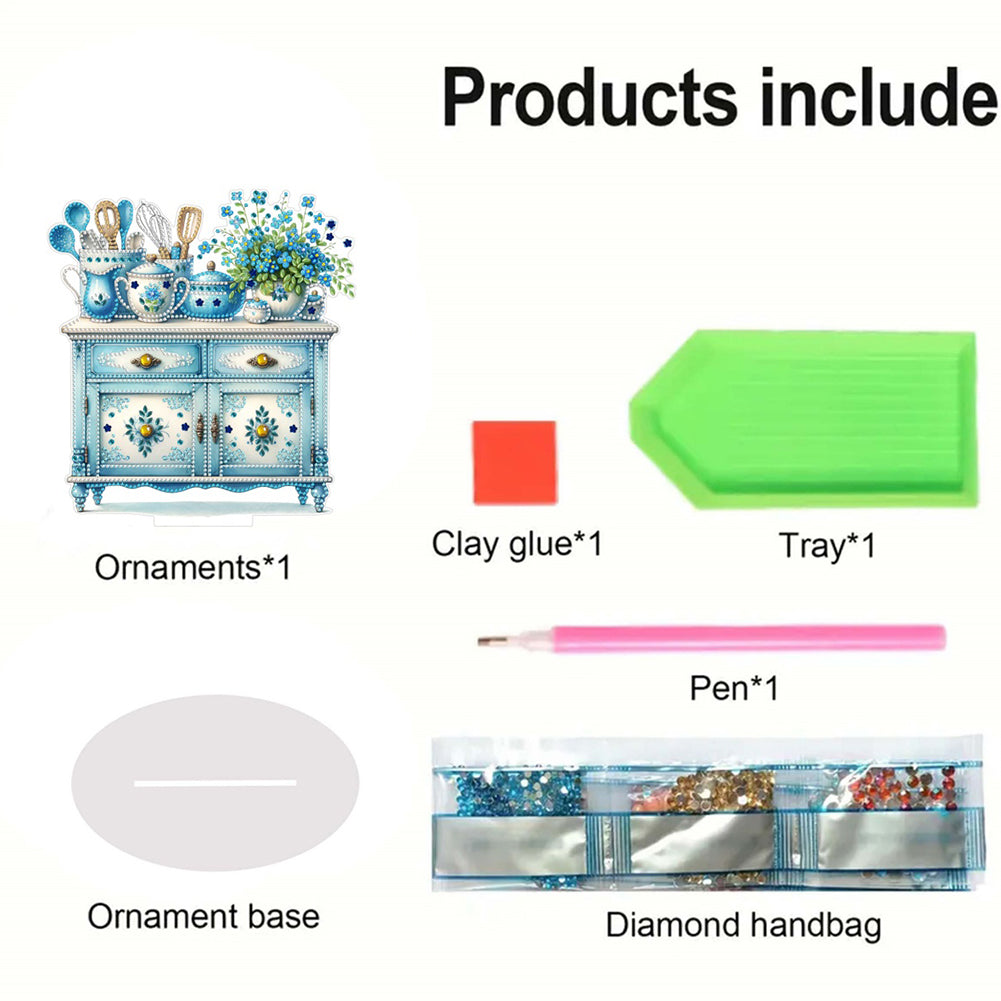 Products include

Ornaments*1

Clay glue*1

Tray*1

Pen*1

Ornament base

Diamond handbag